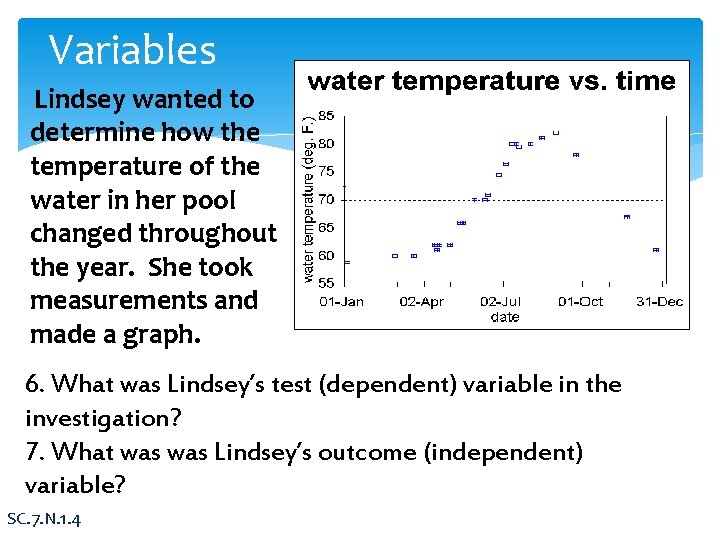 Variables

Lindsey wanted to determine how the temperature of the water in her pool changed throughout the year. She took measurements and made a graph.

water temperature vs. time

water temperature (deg. F.)

85
80
75
70
65
60
55

01-Jan
02-Apr
02-Jul
01-Oct
31-Dec
date

6. What was Lindsey's test (dependent) variable in the investigation?
7. What was was Lindsey's outcome (independent) variable?

SC.7.N.1.4